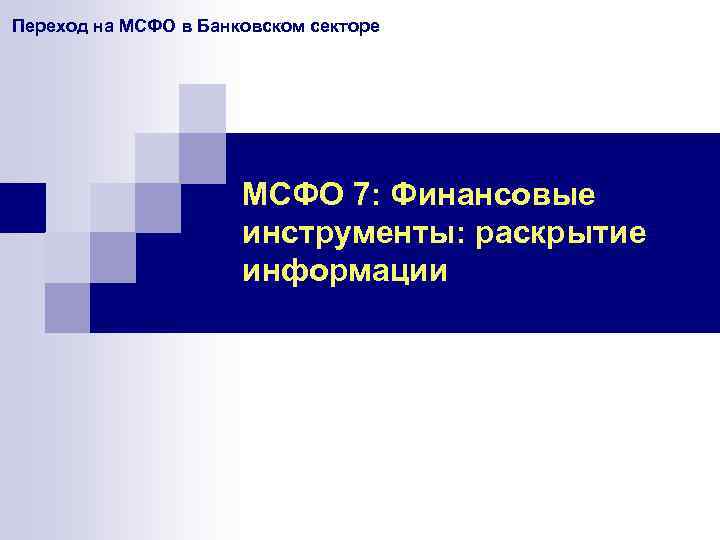 Переход на МСФО в Банковском секторе

МСФО 7: Финансовые инструменты: раскрытие информации